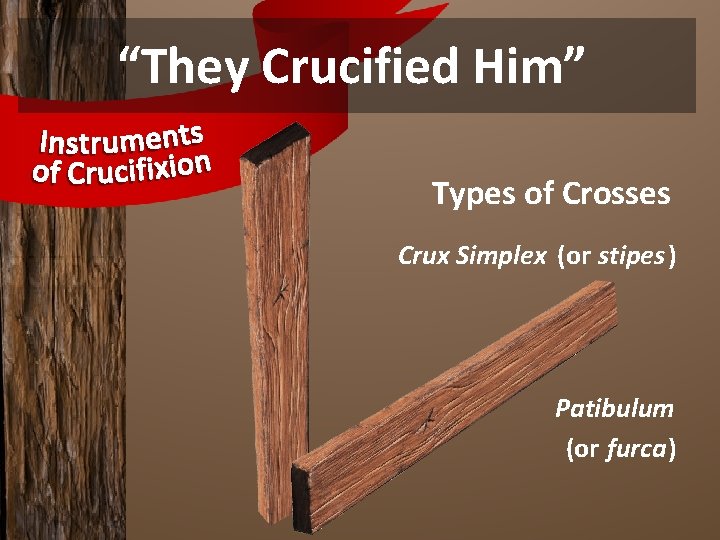 “They Crucified Him”

Instruments of Crucifixion

Types of Crosses

Crux Simplex (or stipes)

Patibulum (or furca)